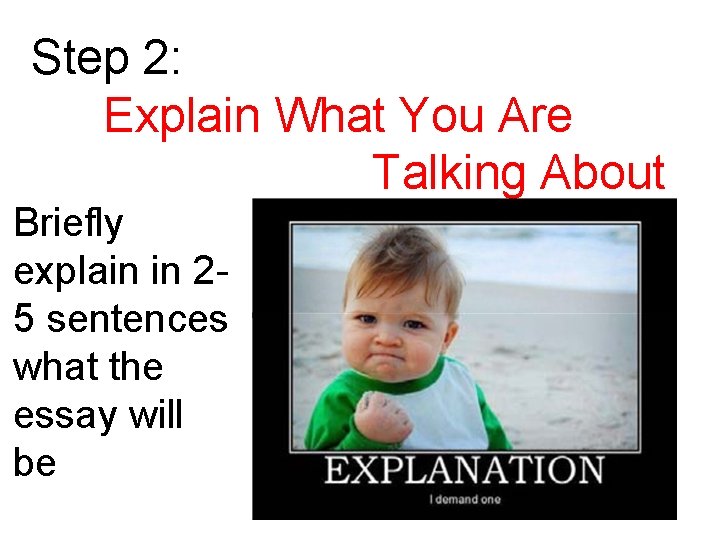 Step 2:
Explain What You Are Talking About

Briefly explain in 2-5 sentences what the essay will be

EXPLANATION
I demand one